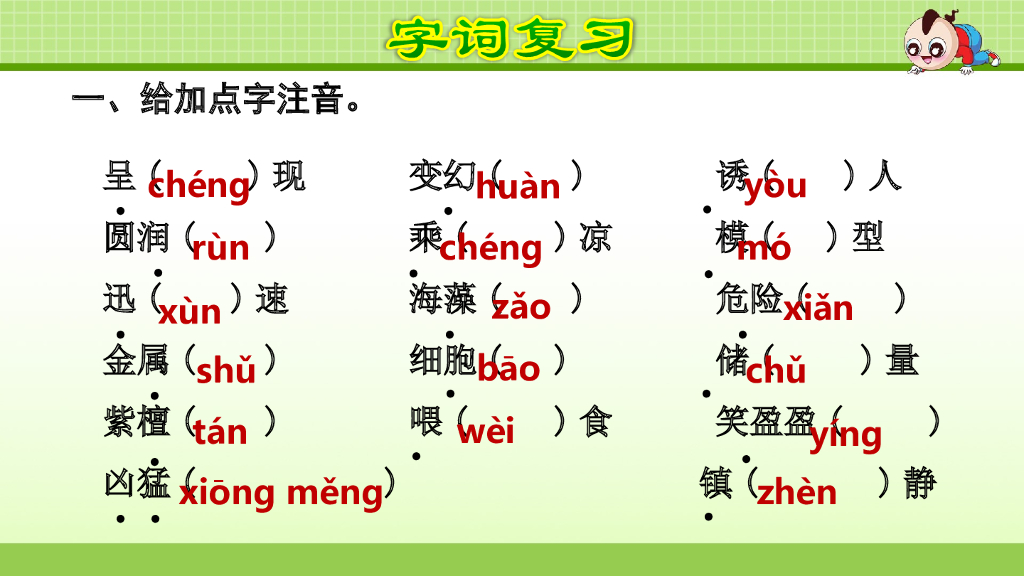 字词复习

一、给加点字注音。

呈（chéng）现
圆润（rùn）
迅（xùn）速
金属（shǔ）
紫檀（tán）
凶猛（xiōng měng）

变幻（huàn）
乘（chéng）凉
海藻（zǎo）
细胞（bāo）
喂（wèi）食

诱（yòu）人
模（mó）型
危险（xiǎn）
储（chǔ）量
笑盈盈（yíng）
镇（zhèn）静